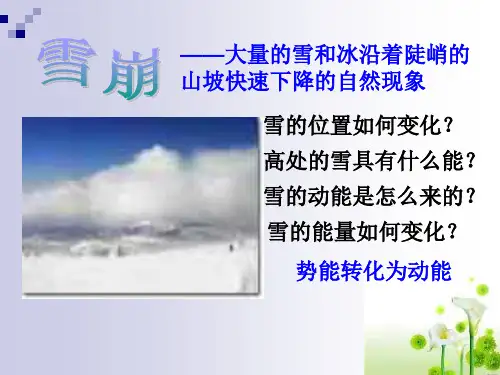 雪崩

——大量的雪和冰沿着陡峭的山坡快速下降的自然现象

雪的位置如何变化？

高处的雪具有什么能？

雪的动能是怎么来的？

雪的能量如何变化？

势能转化为动能